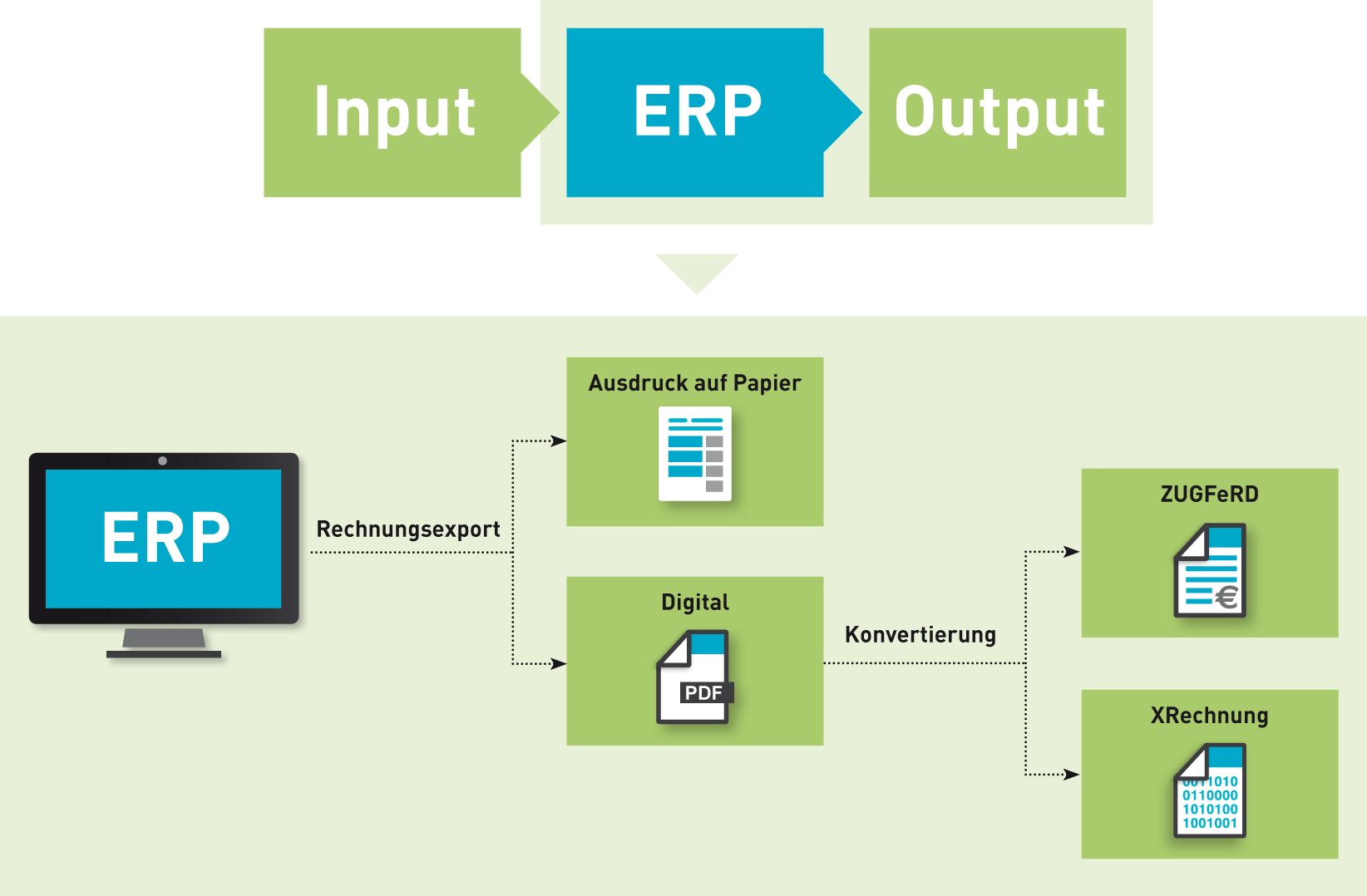 Input

ERP

Output

ERP

Rechnungsexport

Ausdruck auf Papier

Digital

PDF

Konvertierung

ZUGFeRD

€

XRechnung

0011010
0110000
1010100
1001001